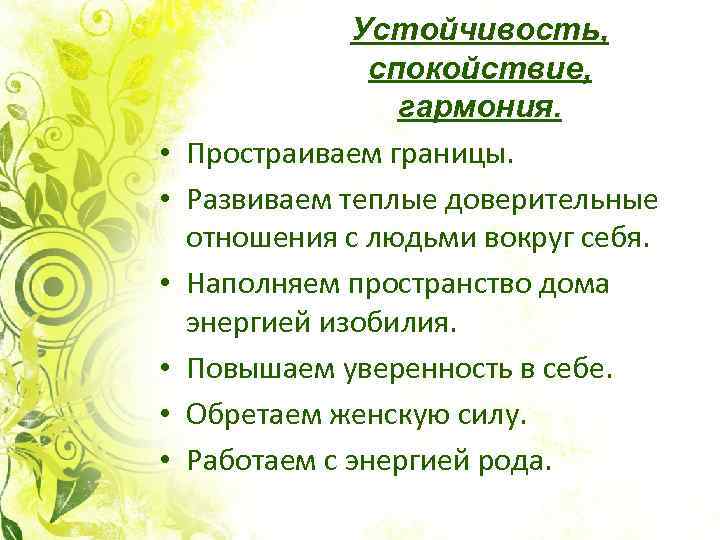 Устойчивость, спокойствие, гармония.

• Простраиваем границы.
• Развиваем теплые доверительные отношения с людьми вокруг себя.
• Наполняем пространство дома энергией изобилия.
• Повышаем уверенность в себе.
• Обретаем женскую силу.
• Работаем с энергией рода.